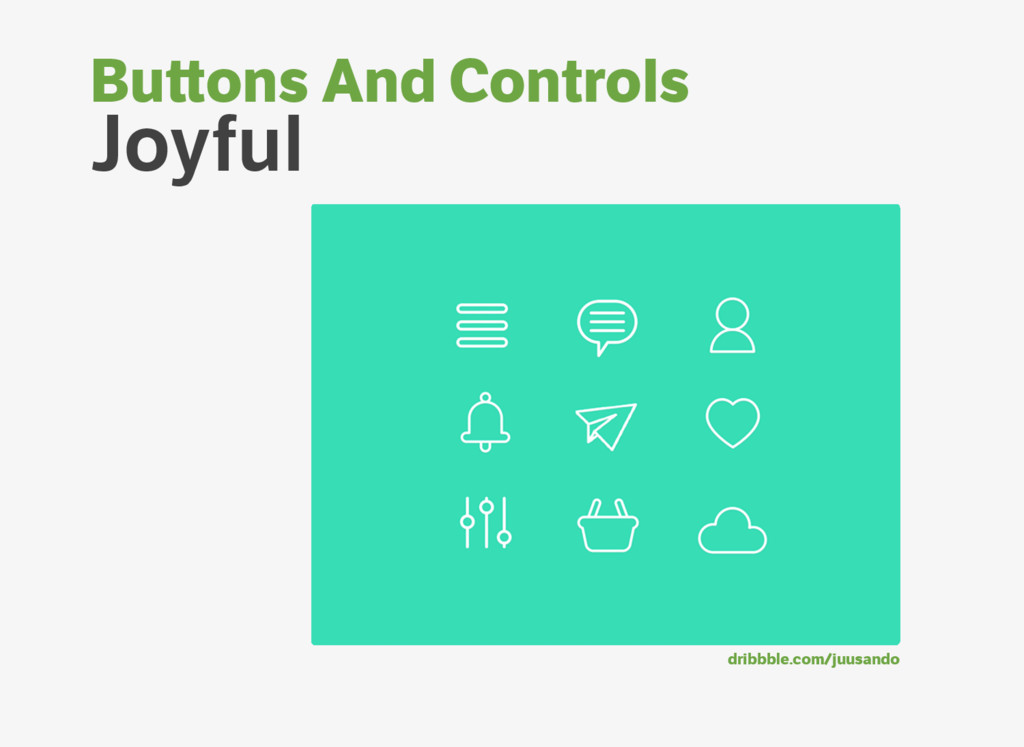 Buttons And Controls
Joyful

dribbble.com/juusando